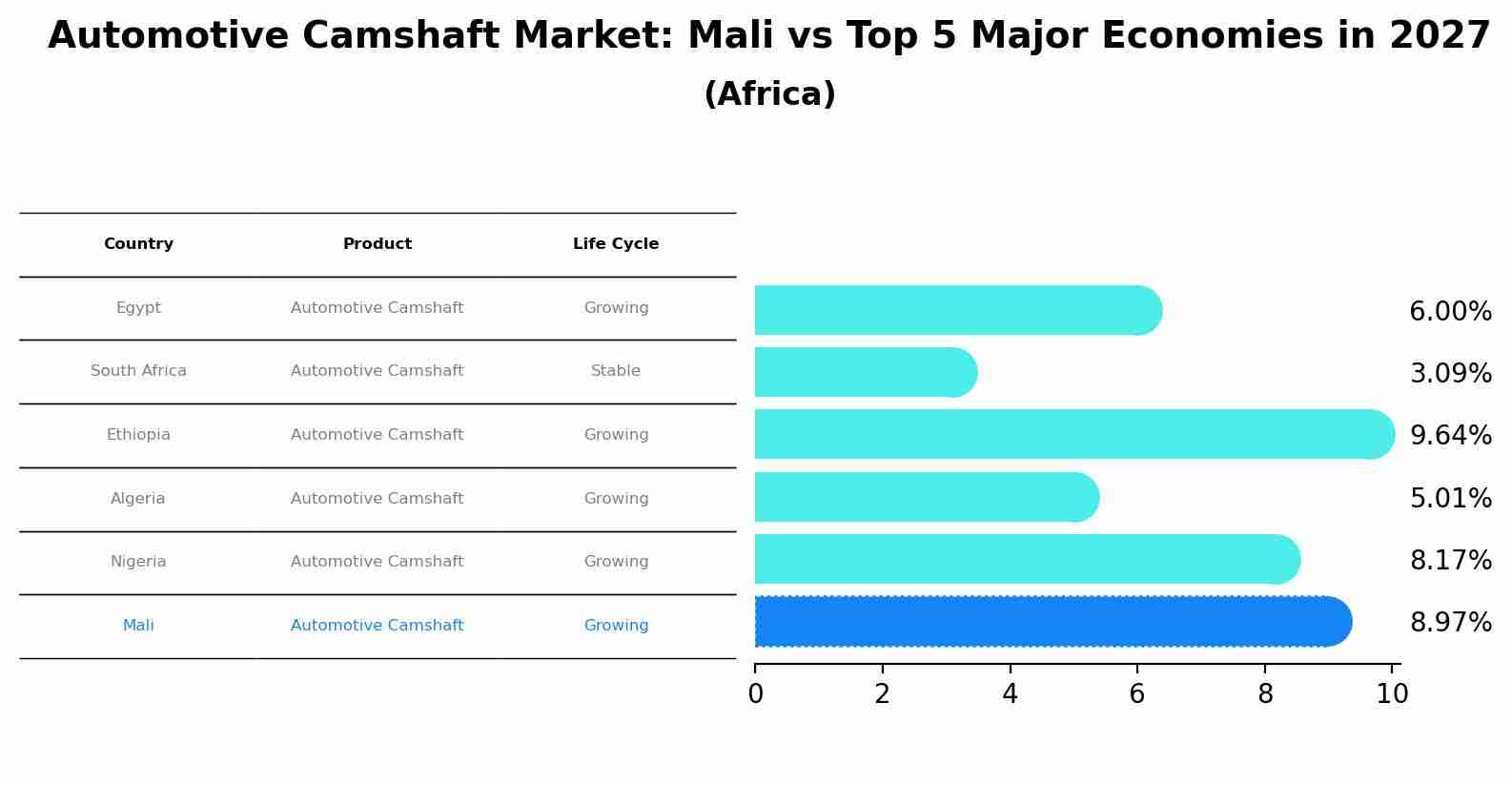 Automotive Camshaft Market: Mali vs Top 5 Major Economies in 2027
(Africa)

| Country | Product | Life Cycle |
|---|---|---|
| Egypt | Automotive Camshaft | Growing |
| South Africa | Automotive Camshaft | Stable |
| Ethiopia | Automotive Camshaft | Growing |
| Algeria | Automotive Camshaft | Growing |
| Nigeria | Automotive Camshaft | Growing |
| Mali | Automotive Camshaft | Growing |

6.00%
3.09%
9.64%
5.01%
8.17%
8.97%

0 2 4 6 8 10